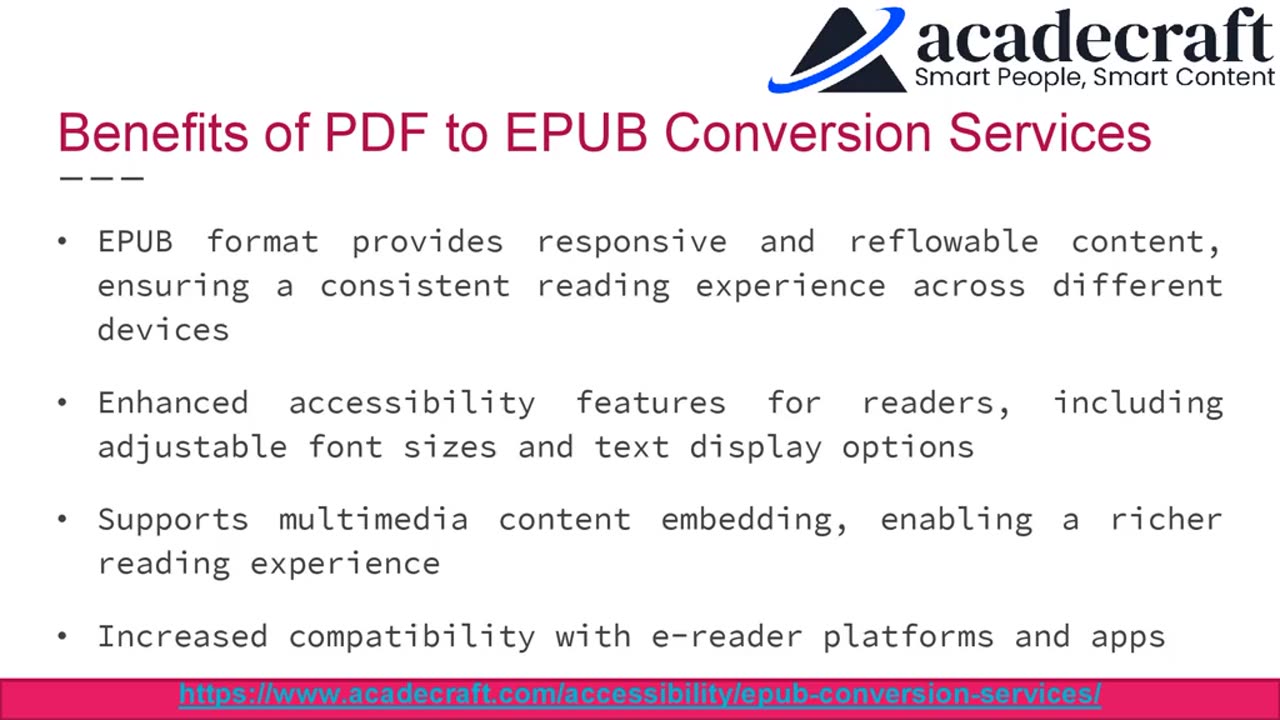 acadecraft
Smart People, Smart Content

Benefits of PDF to EPUB Conversion Services

• EPUB format provides responsive and reflowable content, ensuring a consistent reading experience across different devices

• Enhanced accessibility features for readers, including adjustable font sizes and text display options

• Supports multimedia content embedding, enabling a richer reading experience

• Increased compatibility with e-reader platforms and apps

https://www.acadecraft.com/accessibility/epub-conversion-services/